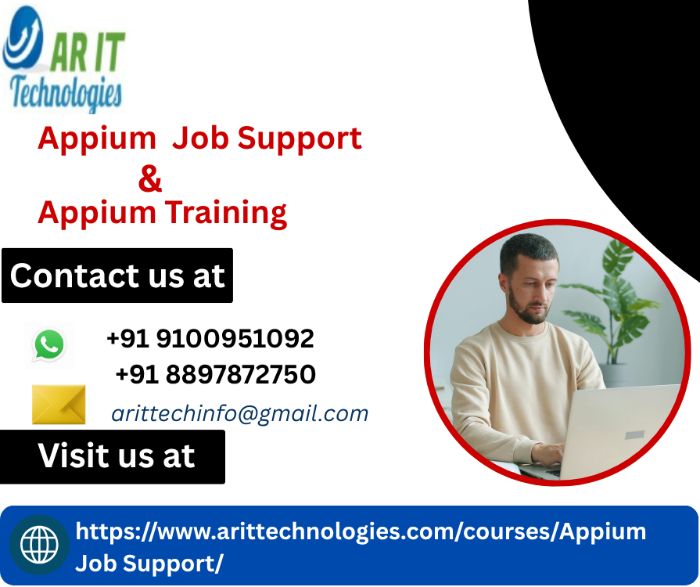 AR IT Technologies

Appium Job Support
&
Appium Training

Contact us at

+91 9100951092
+91 8897872750

arittechinfo@gmail.com

Visit us at

https://www.arittechnologies.com/courses/Appium Job Support/